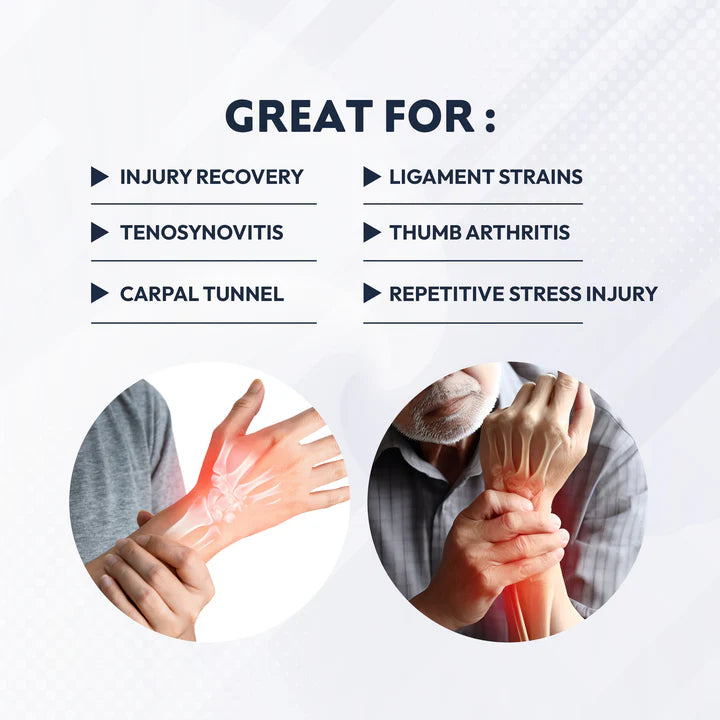 GREAT FOR :

INJURY RECOVERY

TENOSYNOVITIS

CARPAL TUNNEL

LIGAMENT STRAINS

THUMB ARTHRITIS

REPETITIVE STRESS INJURY